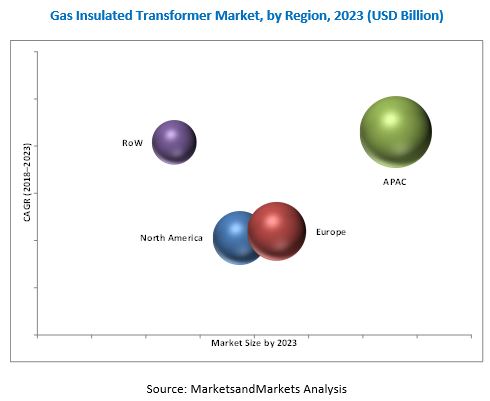 Gas Insulated Transformer Market, by Region, 2023 (USD Billion)

CAGR (2018–2023)

RoW

APAC

North America

Europe

Market Size by 2023

Source: MarketsandMarkets Analysis